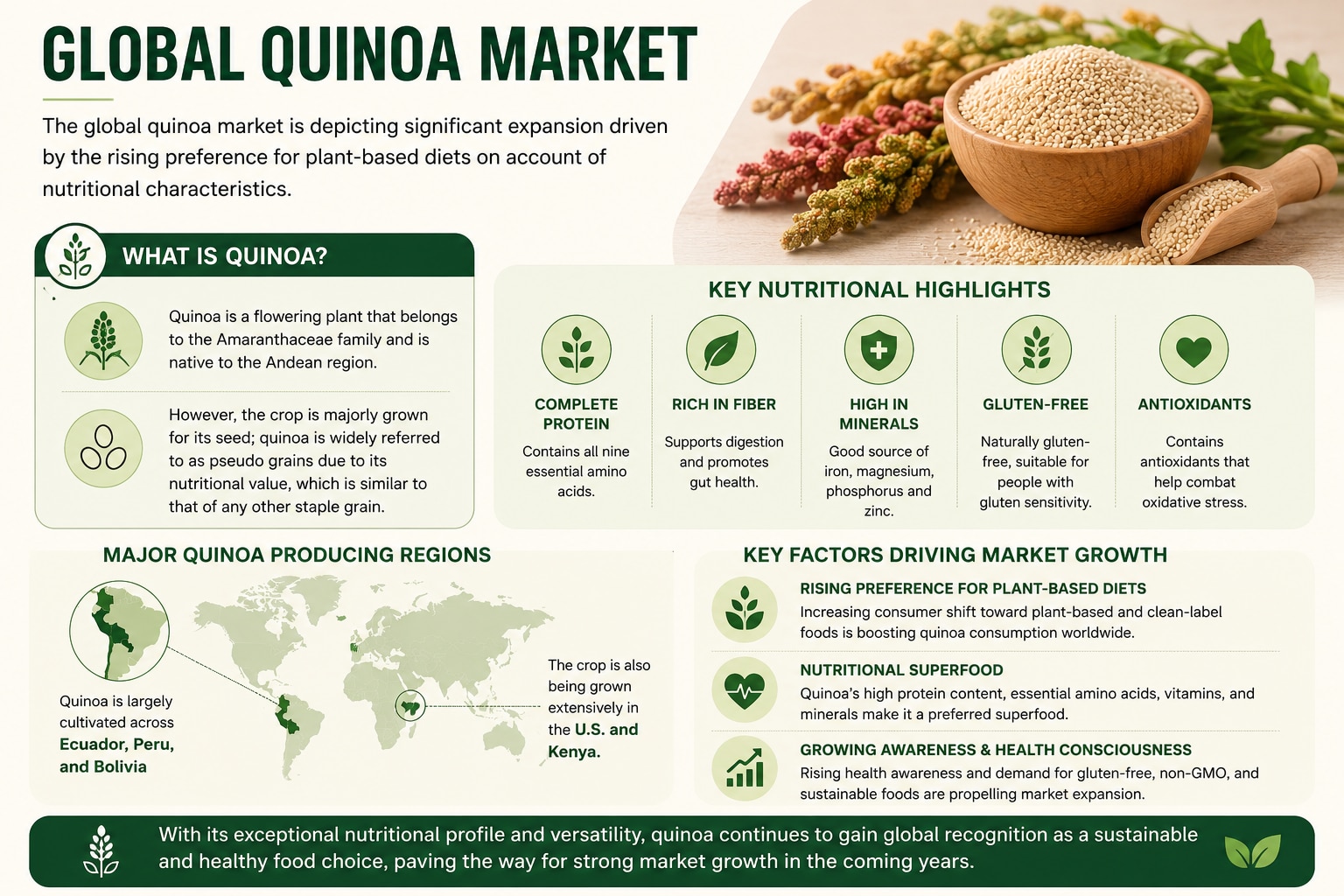 GLOBAL QUINOA MARKET

The global quinoa market is depicting significant expansion driven by the rising preference for plant-based diets on account of nutritional characteristics.

WHAT IS QUINOA?

Quinoa is a flowering plant that belongs to the Amaranthaceae family and is native to the Andean region.

However, the crop is majorly grown for its seed; quinoa is widely referred to as pseudo grains due to its nutritional value, which is similar to that of any other staple grain.

KEY NUTRITIONAL HIGHLIGHTS

COMPLETE PROTEIN
Contains all nine essential amino acids.

RICH IN FIBER
Supports digestion and promotes gut health.

HIGH IN MINERALS
Good source of iron, magnesium, phosphorus and zinc.

GLUTEN-FREE
Naturally gluten-free, suitable for people with gluten sensitivity.

ANTIOXIDANTS
Contains antioxidants that help combat oxidative stress.

MAJOR QUINOA PRODUCING REGIONS

Quinoa is largely cultivated across Ecuador, Peru, and Bolivia

The crop is also being grown extensively in the U.S. and Kenya.

KEY FACTORS DRIVING MARKET GROWTH

RISING PREFERENCE FOR PLANT-BASED DIETS
Increasing consumer shift toward plant-based and clean-label foods is boosting quinoa consumption worldwide.

NUTRITIONAL SUPERFOOD
Quinoa's high protein content, essential amino acids, vitamins, and minerals make it a preferred superfood.

GROWING AWARENESS & HEALTH CONSCIOUSNESS
Rising health awareness and demand for gluten-free, non-GMO, and sustainable foods are propelling market expansion.

With its exceptional nutritional profile and versatility, quinoa continues to gain global recognition as a sustainable and healthy food choice, paving the way for strong market growth in the coming years.